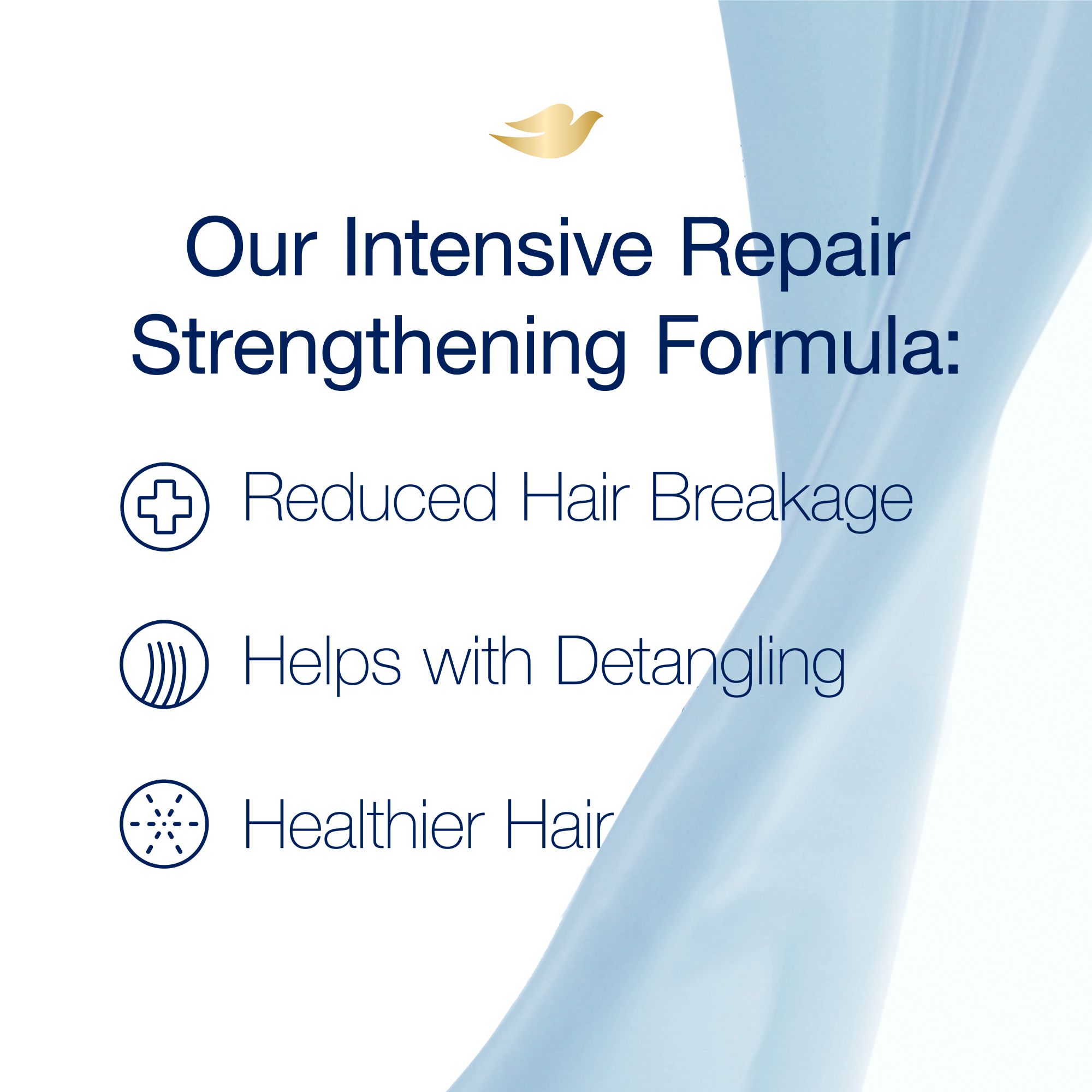 Our Intensive Repair Strengthening Formula:

Reduced Hair Breakage

Helps with Detangling

Healthier Hair